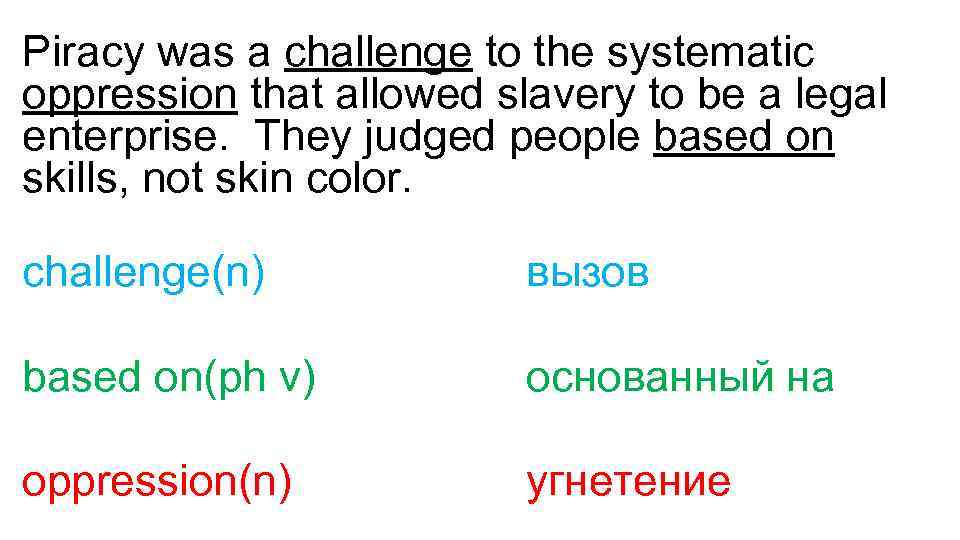 Piracy was a challenge to the systematic oppression that allowed slavery to be a legal enterprise. They judged people based on skills, not skin color.

challenge(n) вызов

based on(ph v) основанный на

oppression(n) угнетение